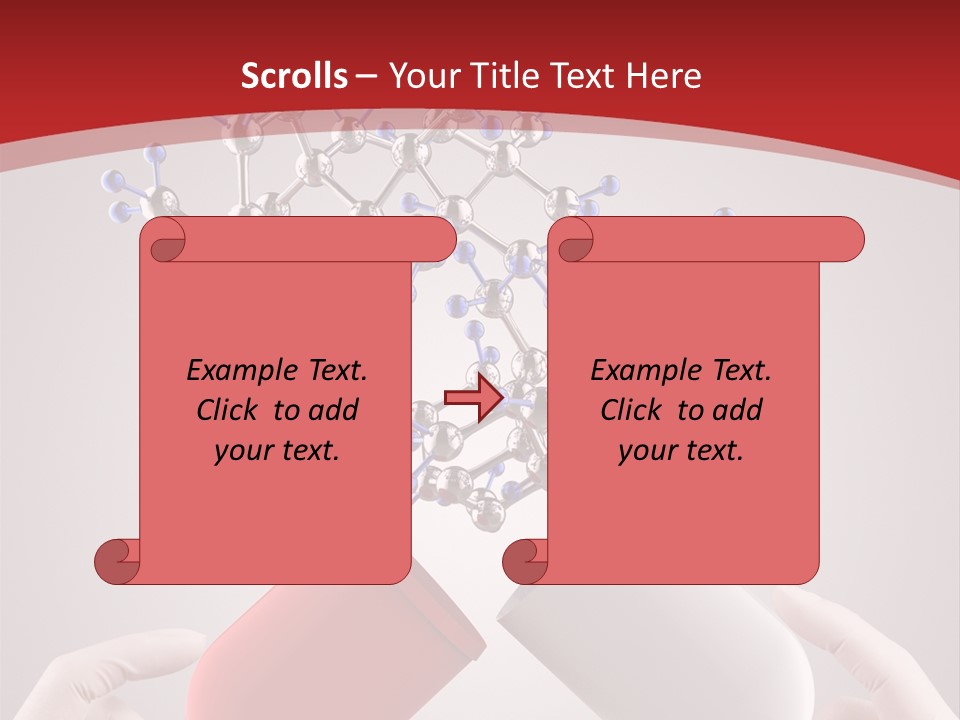 Scrolls – Your Title Text Here

Example Text. Click to add your text.

Example Text. Click to add your text.